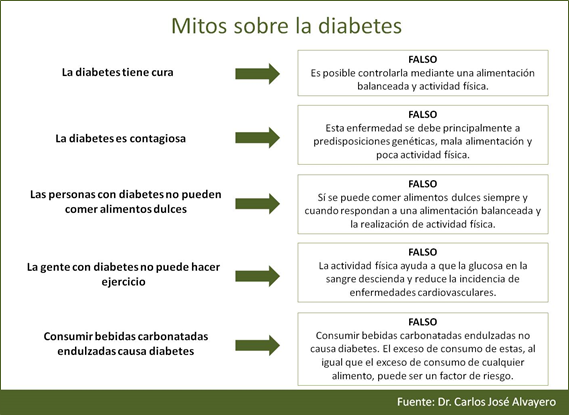 Mitos sobre la diabetes

La diabetes tiene cura

FALSO
Es posible controlarla mediante una alimentación balanceada y actividad física.

La diabetes es contagiosa

FALSO
Esta enfermedad se debe principalmente a predisposiciones genéticas, mala alimentación y poca actividad física.

Las personas con diabetes no pueden comer alimentos dulces

FALSO
Sí se puede comer alimentos dulces siempre y cuando respondan a una alimentación balanceada y la realización de actividad física.

La gente con diabetes no puede hacer ejercicio

FALSO
La actividad física ayuda a que la glucosa en la sangre descienda y reduce la incidencia de enfermedades cardiovasculares.

Consumir bebidas carbonatadas endulzadas causa diabetes

FALSO
Consumir bebidas carbonatadas endulzadas no causa diabetes. El exceso de consumo de estas, al igual que el exceso de consumo de cualquier alimento, puede ser un factor de riesgo.

Fuente: Dr. Carlos José Alvayero